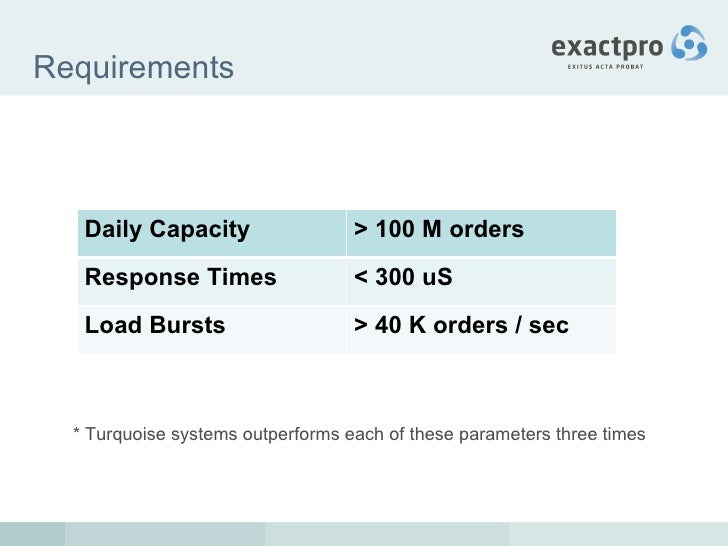 Requirements

exactpro
EXITUS ACTA PROBAT

| Daily Capacity | > 100 M orders |
|---|---|
| Response Times | < 300 uS |
| Load Bursts | > 40 K orders / sec |

* Turquoise systems outperforms each of these parameters three times